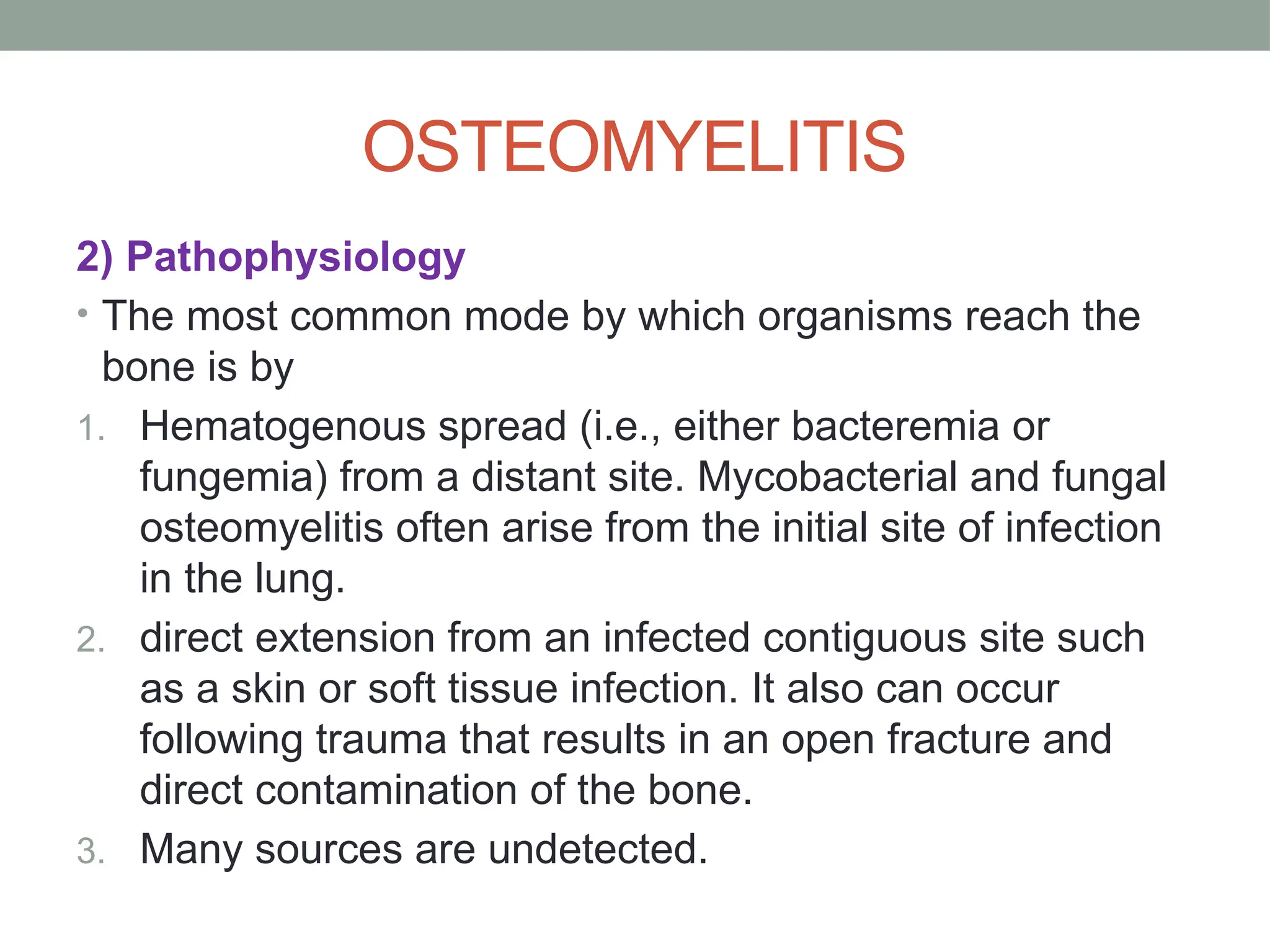 OSTEOMYELITIS

2) Pathophysiology

• The most common mode by which organisms reach the bone is by

1. Hematogenous spread (i.e., either bacteremia or fungemia) from a distant site. Mycobacterial and fungal osteomyelitis often arise from the initial site of infection in the lung.

2. direct extension from an infected contiguous site such as a skin or soft tissue infection. It also can occur following trauma that results in an open fracture and direct contamination of the bone.

3. Many sources are undetected.